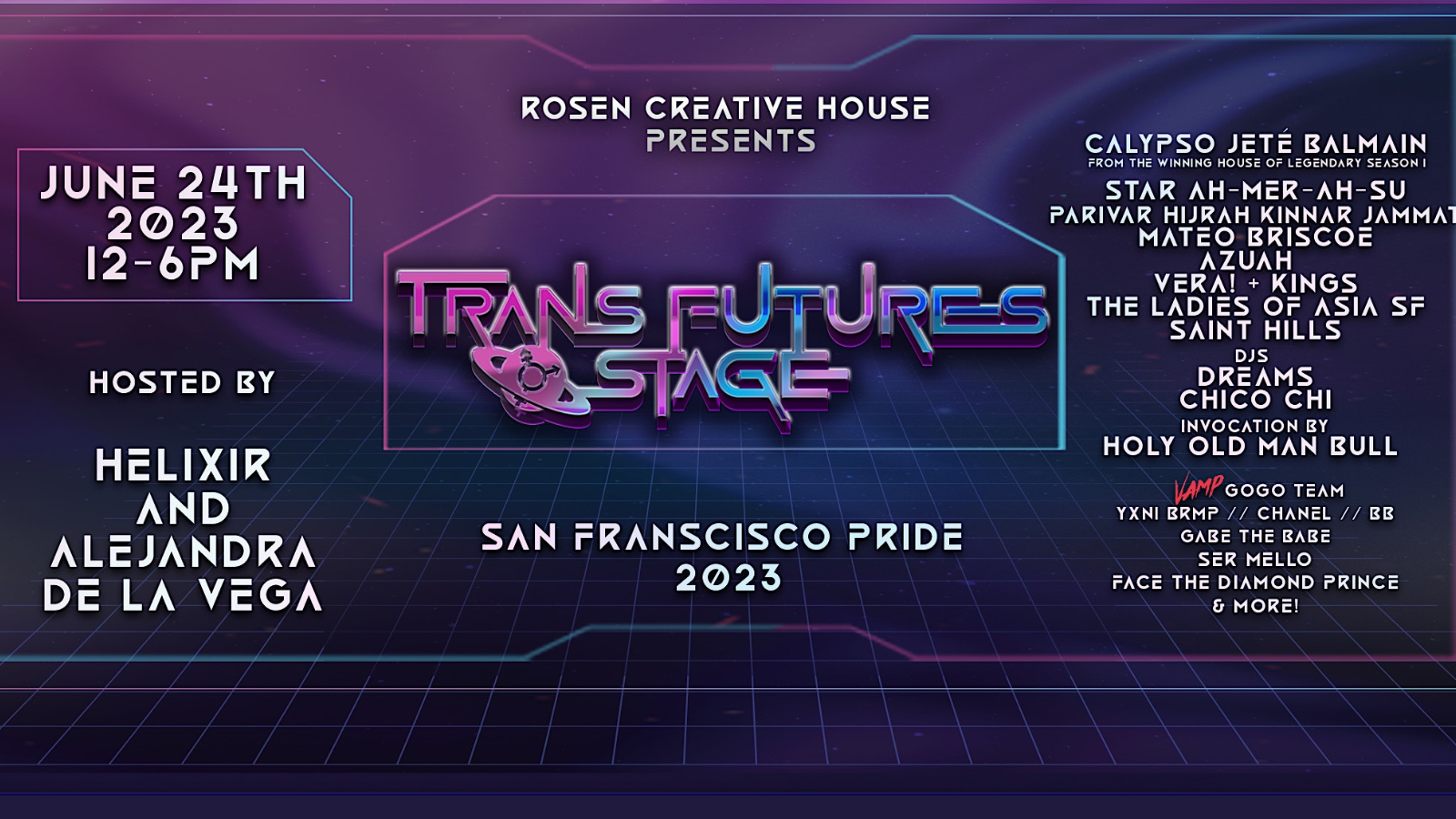 JUNE 24TH
2023
12-6PM

HOSTED BY

HELIXIR
AND
ALEJANDRA
DE LA VEGA

ROSEN CREATIVE HOUSE
PRESENTS

TRANS FUTURES
STAGE

SAN FRANSCISCO PRIDE
2023

CALYPSO JETÉ BALMAIN
FROM THE WINNING HOUSE OF LEGENDARY SEASON 1
STAR AH-MER-AH-SU
PARIVAR HIJRAH KINNAR JAMMAT
MATEO BRISCOE
AZUAH
VERA! + KINGS
THE LADIES OF ASIA SF
SAINT HILLS
DJS
DREAMS
CHICO CHI
INVOCATION BY
HOLY OLD MAN BULL

VAMP GOGO TEAM
YXNI BRMP // CHANEL // BB
GABE THE BABE
SER MELLO
FACE THE DIAMOND PRINCE
& MORE!